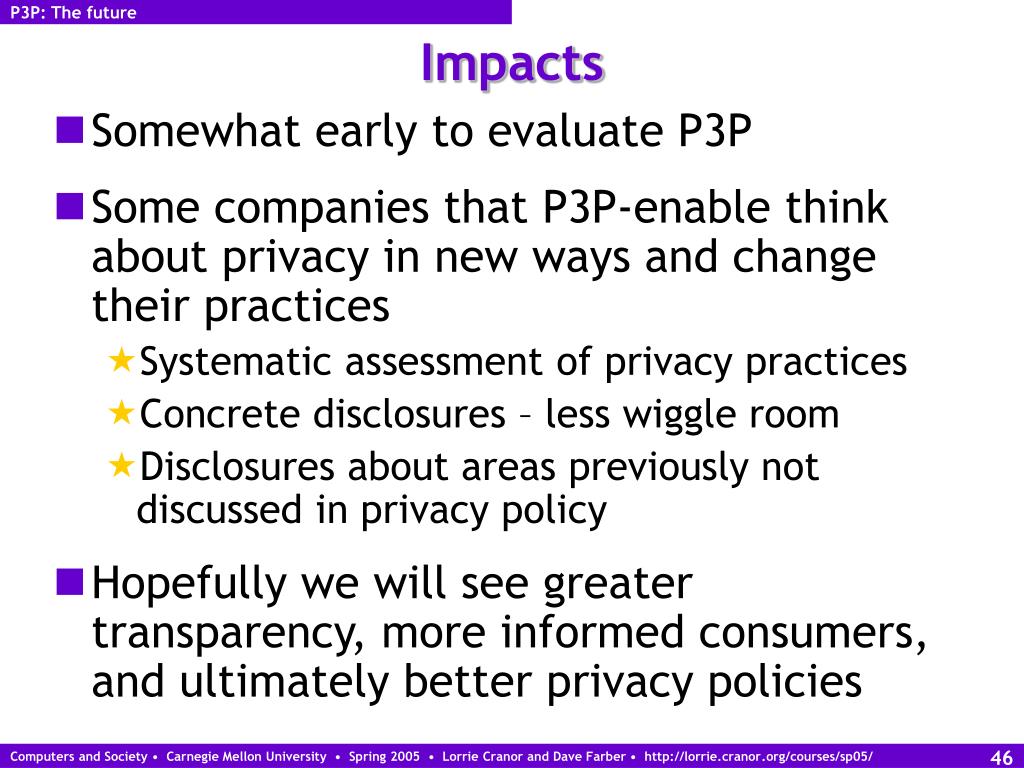 P3P: The future

Impacts

Somewhat early to evaluate P3P

Some companies that P3P-enable think about privacy in new ways and change their practices

Systematic assessment of privacy practices

Concrete disclosures – less wiggle room

Disclosures about areas previously not discussed in privacy policy

Hopefully we will see greater transparency, more informed consumers, and ultimately better privacy policies

Computers and Society • Carnegie Mellon University • Spring 2005 • Lorrie Cranor and Dave Farber • http://lorrie.cranor.org/courses/sp05/

46